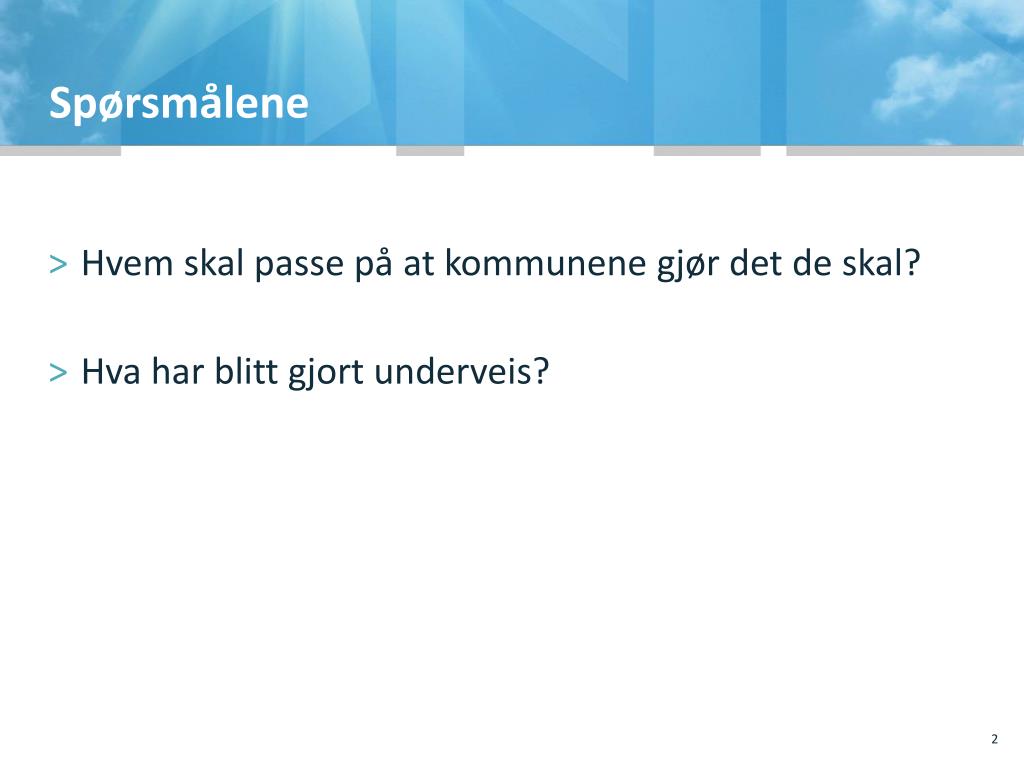 Spørsmålene

> Hvem skal passe på at kommunene gjør det de skal?

> Hva har blitt gjort underveis?

2